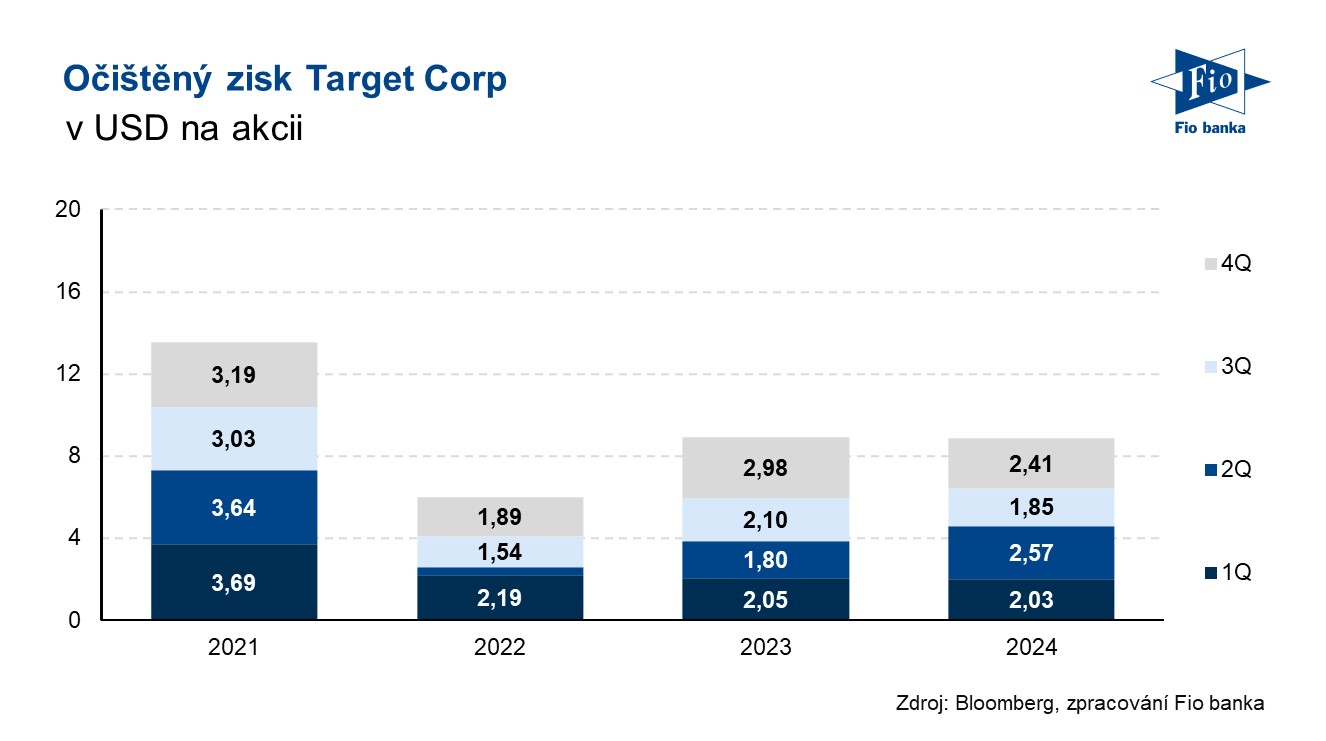 Očištěný zisk Target Corp
v USD na akcii

Fio
Fio banka

20
16
12
8
4
0

3,19
3,03
3,64
3,69

1,89
1,54
2,19

2,98
2,10
1,80
2,05

2,41
1,85
2,57
2,03

2021
2022
2023
2024

4Q
3Q
2Q
1Q

Zdroj: Bloomberg, zpracování Fio banka